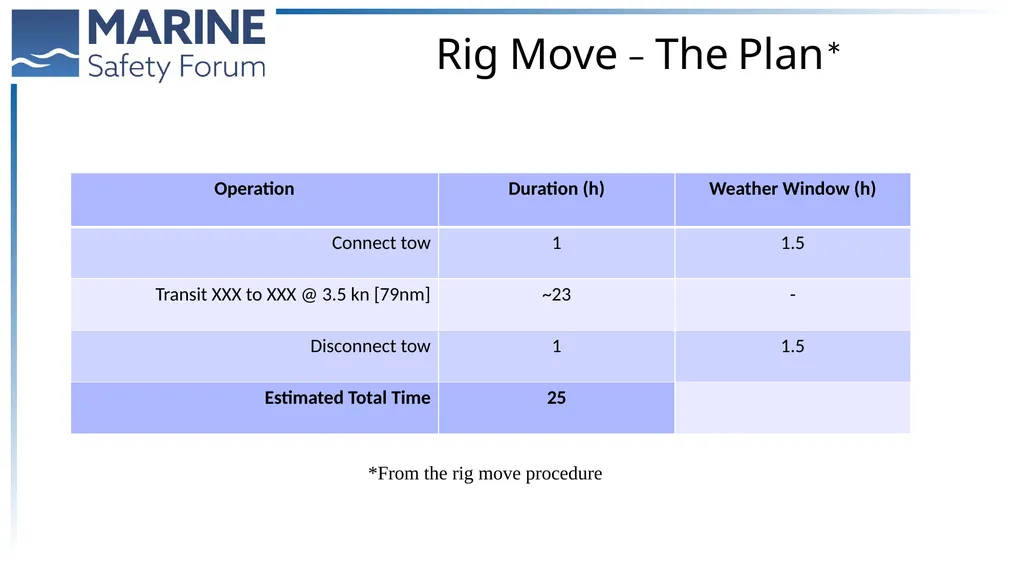 MARINE
Safety Forum

Rig Move – The Plan*

| Operation | Duration (h) | Weather Window (h) |
|---|---|---|
| Connect tow | 1 | 1.5 |
| Transit XXX to XXX @ 3.5 kn [79nm] | ~23 | - |
| Disconnect tow | 1 | 1.5 |
| Estimated Total Time | 25 | |

*From the rig move procedure